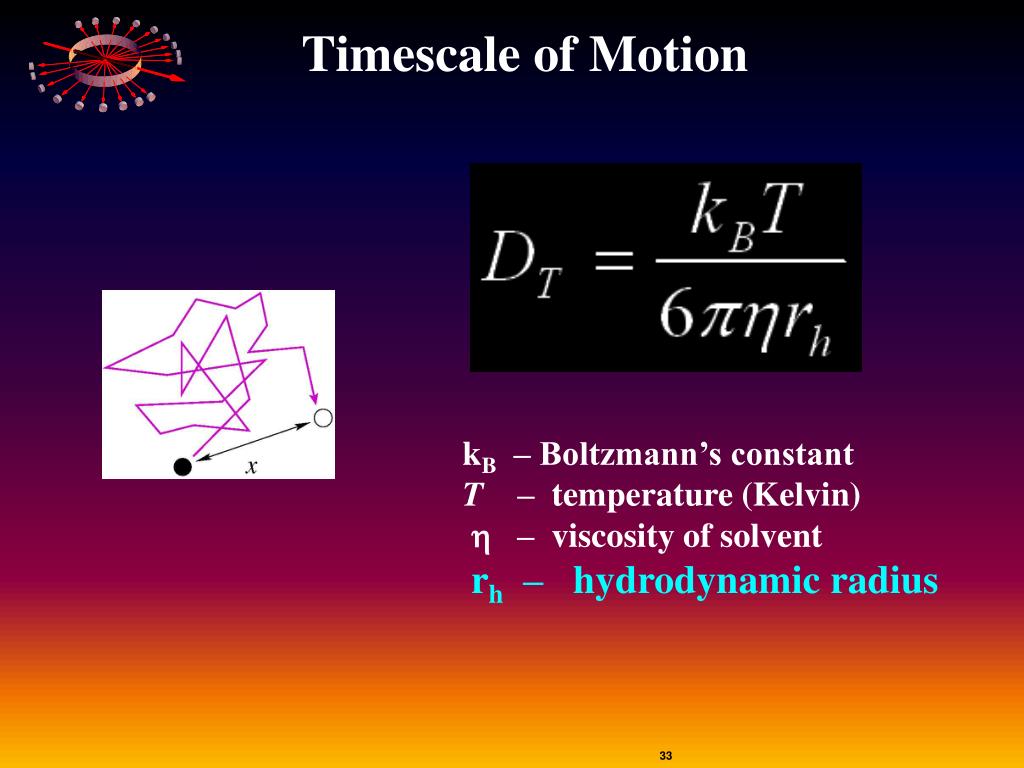 Timescale of Motion

$D_T = \frac{k_B T}{6\pi\eta r_h}$

$x$

$k_B$ – Boltzmann's constant
$T$ – temperature (Kelvin)
$\eta$ – viscosity of solvent
$r_h$ – hydrodynamic radius

33